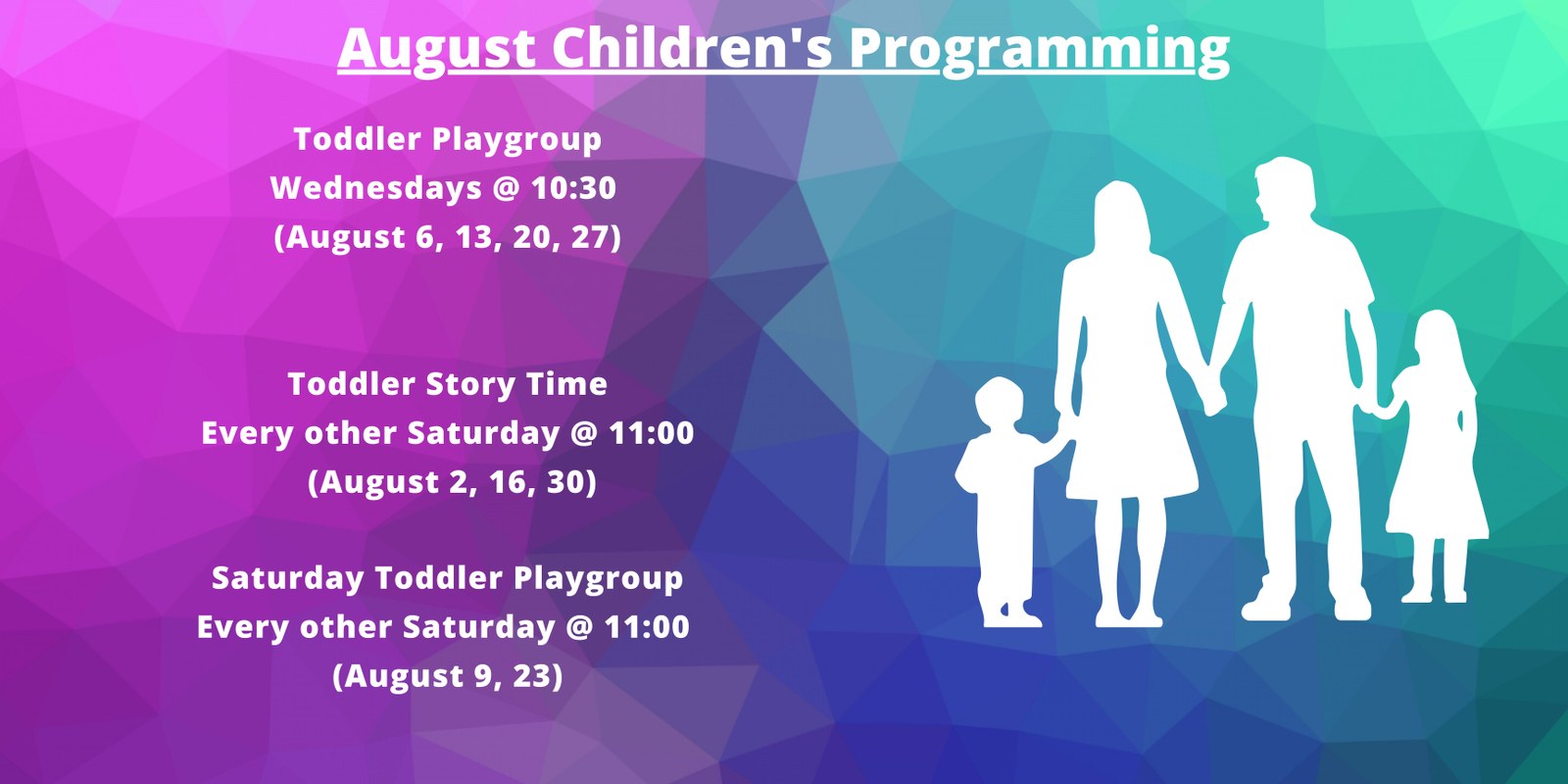 August Children's Programming

Toddler Playgroup
Wednesdays @ 10:30
(August 6, 13, 20, 27)

Toddler Story Time
Every other Saturday @ 11:00
(August 2, 16, 30)

Saturday Toddler Playgroup
Every other Saturday @ 11:00
(August 9, 23)